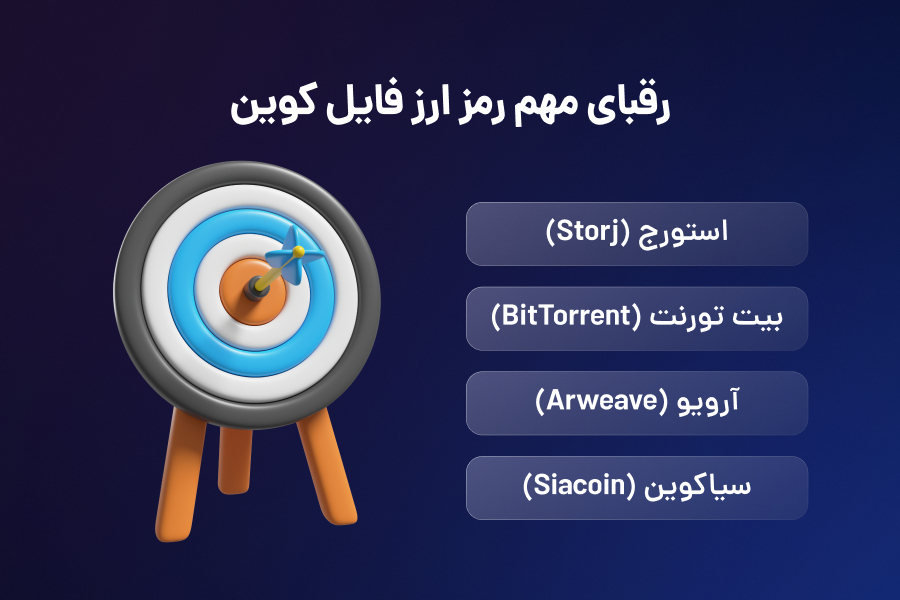 رقبای مهم رمز ارز فایل کوین

استورج (Storj)

بیت تورنت (BitTorrent)

آرویو (Arweave)

سیاکوین (Siacoin)